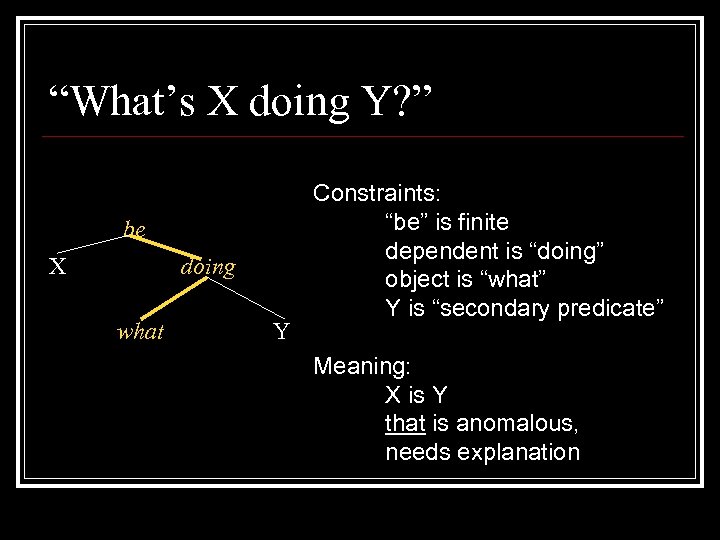 “What’s X doing Y?”

be
X
doing
what
Y

Constraints:
“be” is finite
dependent is “doing”
object is “what”
Y is “secondary predicate”

Meaning:
X is Y
that is anomalous,
needs explanation